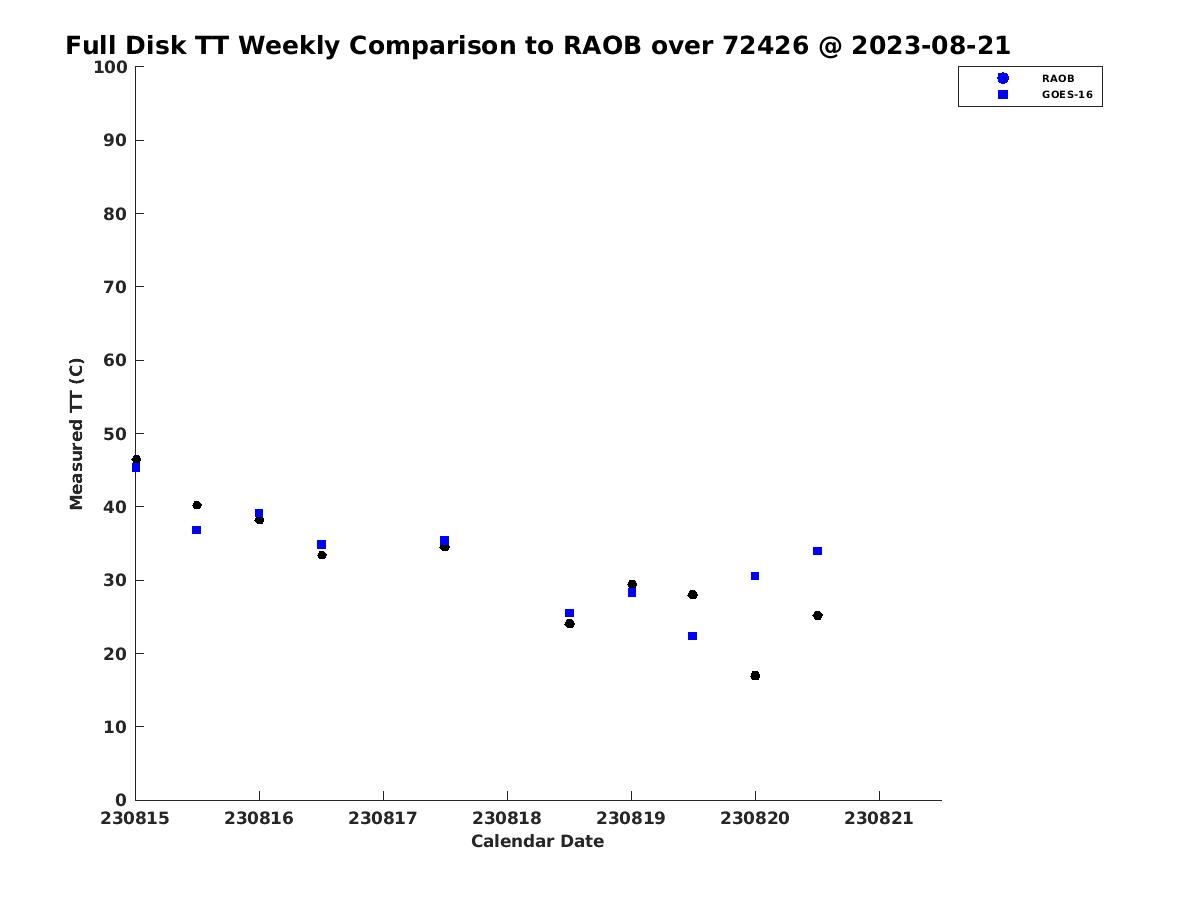 Full Disk TT Weekly Comparison to RAOB over 72426 @ 2023-08-21

RAOB
GOES-16

Measured TT (C)

100
90
80
70
60
50
40
30
20
10
0

230815 230816 230817 230818 230819 230820 230821

Calendar Date